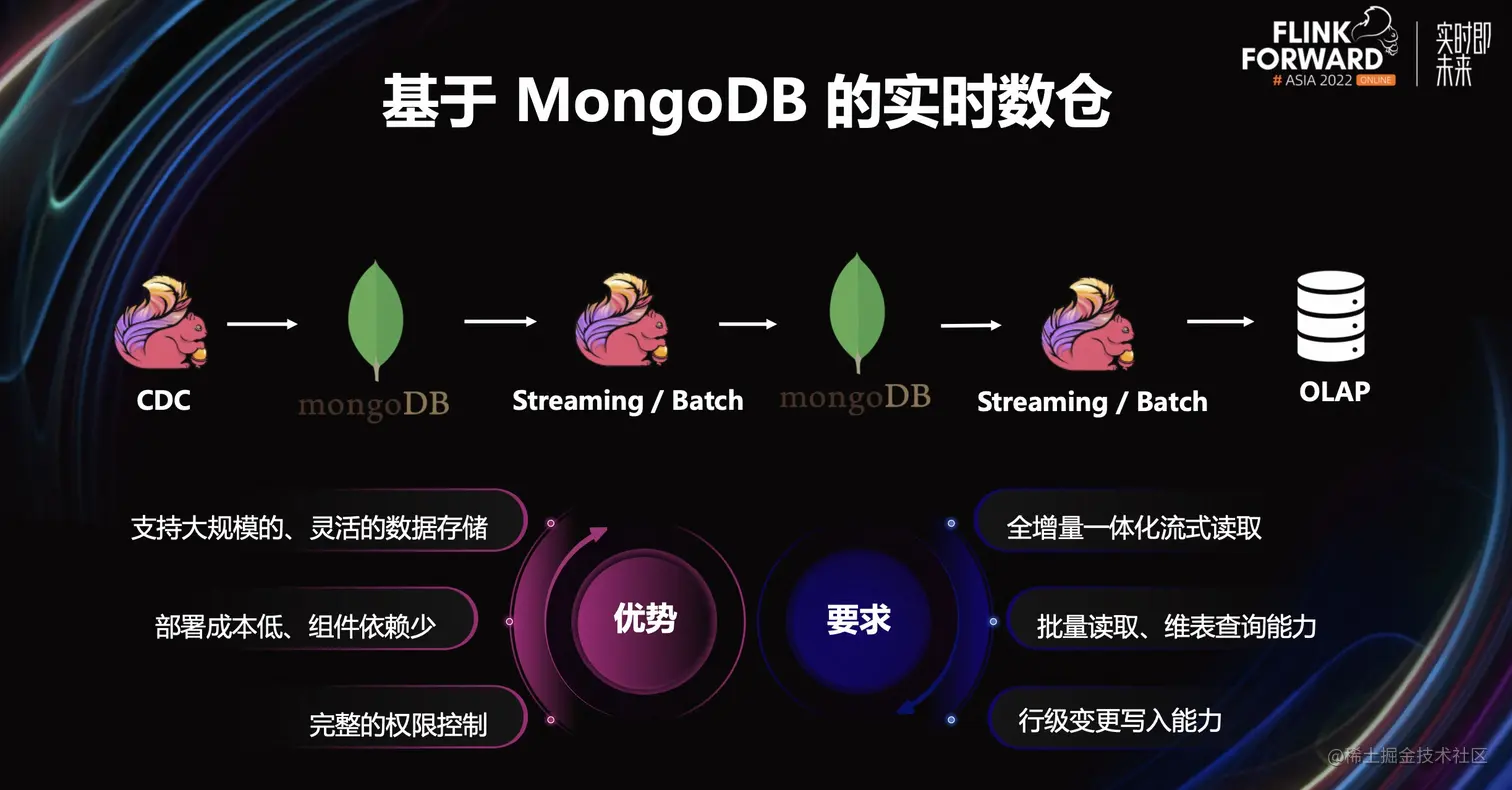 FLINK FORWARD # ASIA 2022 ONLINE

实时即未来

基于 MongoDB 的实时数仓

CDC

mongoDB

Streaming / Batch

mongoDB

Streaming / Batch

OLAP

支持大规模的、灵活的数据存储

部署成本低、组件依赖少

完整的权限控制

优势

要求

全增量一体化流式读取

批量读取、维表查询能力

行级变更写入能力

@稀土掘金技术社区